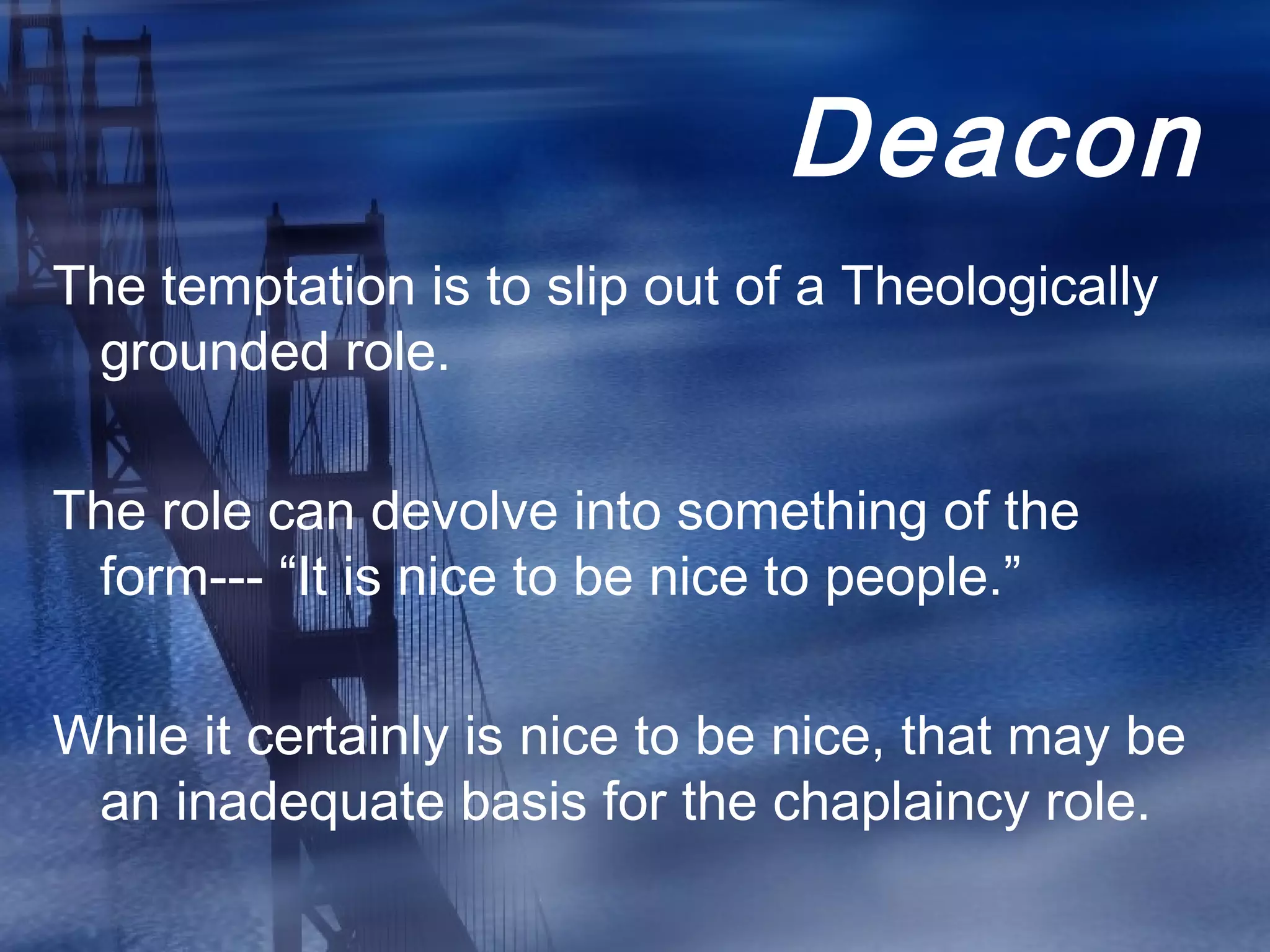 Deacon

The temptation is to slip out of a Theologically grounded role.

The role can devolve into something of the form--- “It is nice to be nice to people.”

While it certainly is nice to be nice, that may be an inadequate basis for the chaplaincy role.